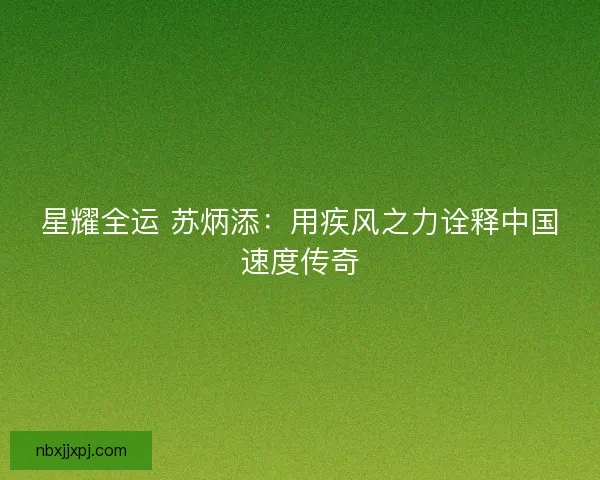 星耀全运 苏炳添：用疾风之力诠释中国速度传奇

nbxjjxpj.com